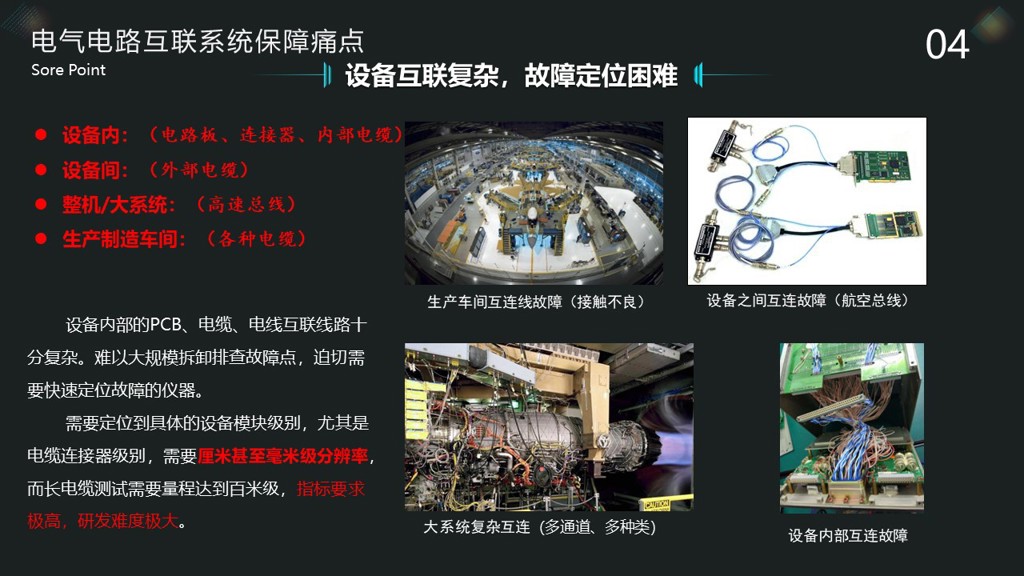 电气电路互联系统保障痛点

Sore Point

04

设备互联复杂，故障定位困难

● 设备内：（电路板、连接器、内部电缆）
● 设备间：（外部电缆）
● 整机/大系统：（高速总线）
● 生产制造车间：（各种电缆）

设备内部的PCB、电缆、电线互联线路十分复杂。难以大规模拆卸排查故障点，迫切需要快速定位故障的仪器。

需要定位到具体的设备模块级别，尤其是电缆连接器级别，需要厘米甚至毫米级分辨率，而长电缆测试需要量程达到百米级，指标要求极高，研发难度极大。

生产车间互连线故障（接触不良）

设备之间互连故障（航空总线）

大系统复杂互连（多通道、多种类）

设备内部互连故障